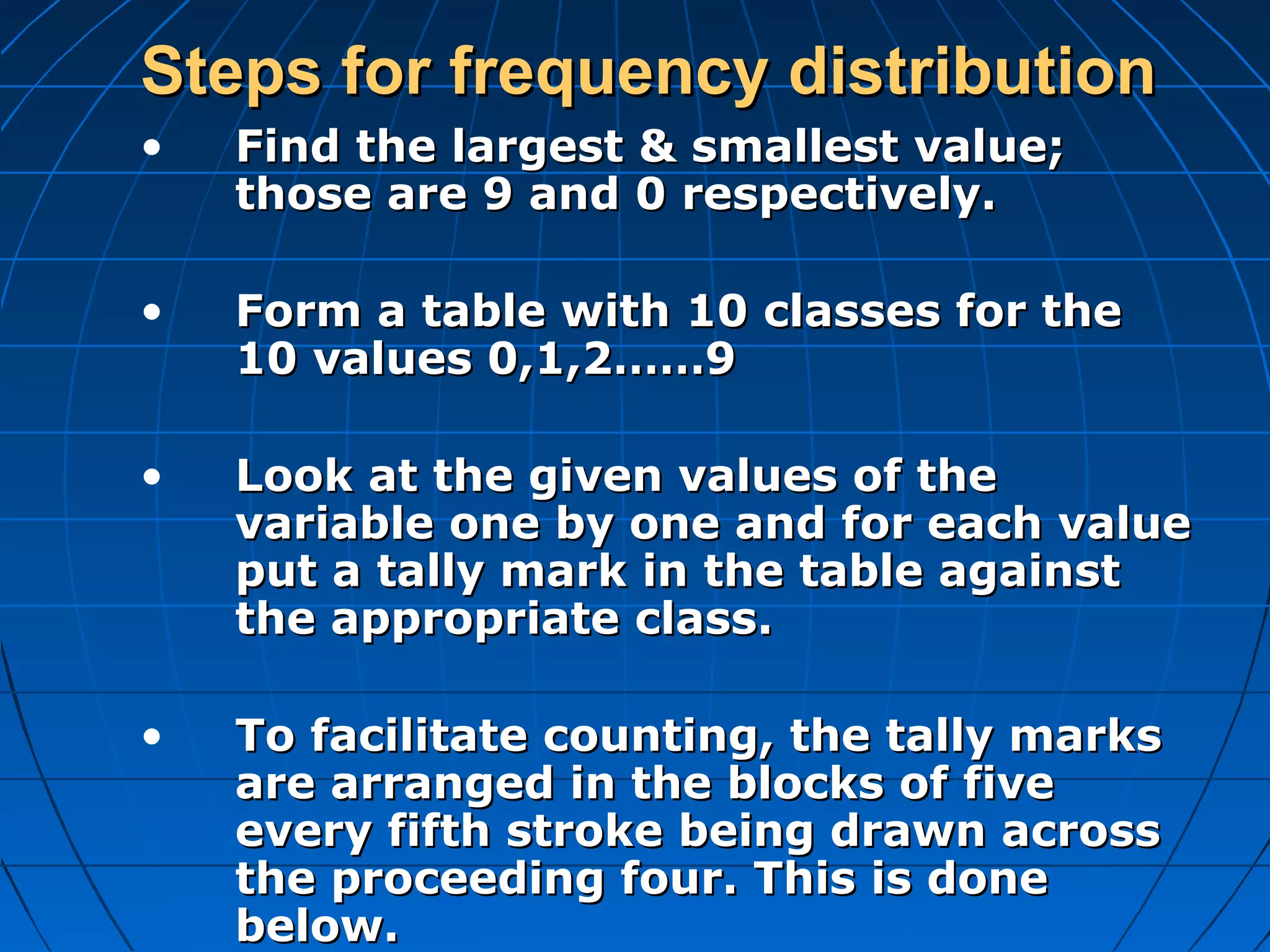 Steps for frequency distribution

• Find the largest & smallest value; those are 9 and 0 respectively.

• Form a table with 10 classes for the 10 values 0,1,2......9

• Look at the given values of the variable one by one and for each value put a tally mark in the table against the appropriate class.

• To facilitate counting, the tally marks are arranged in the blocks of five every fifth stroke being drawn across the proceeding four. This is done below.